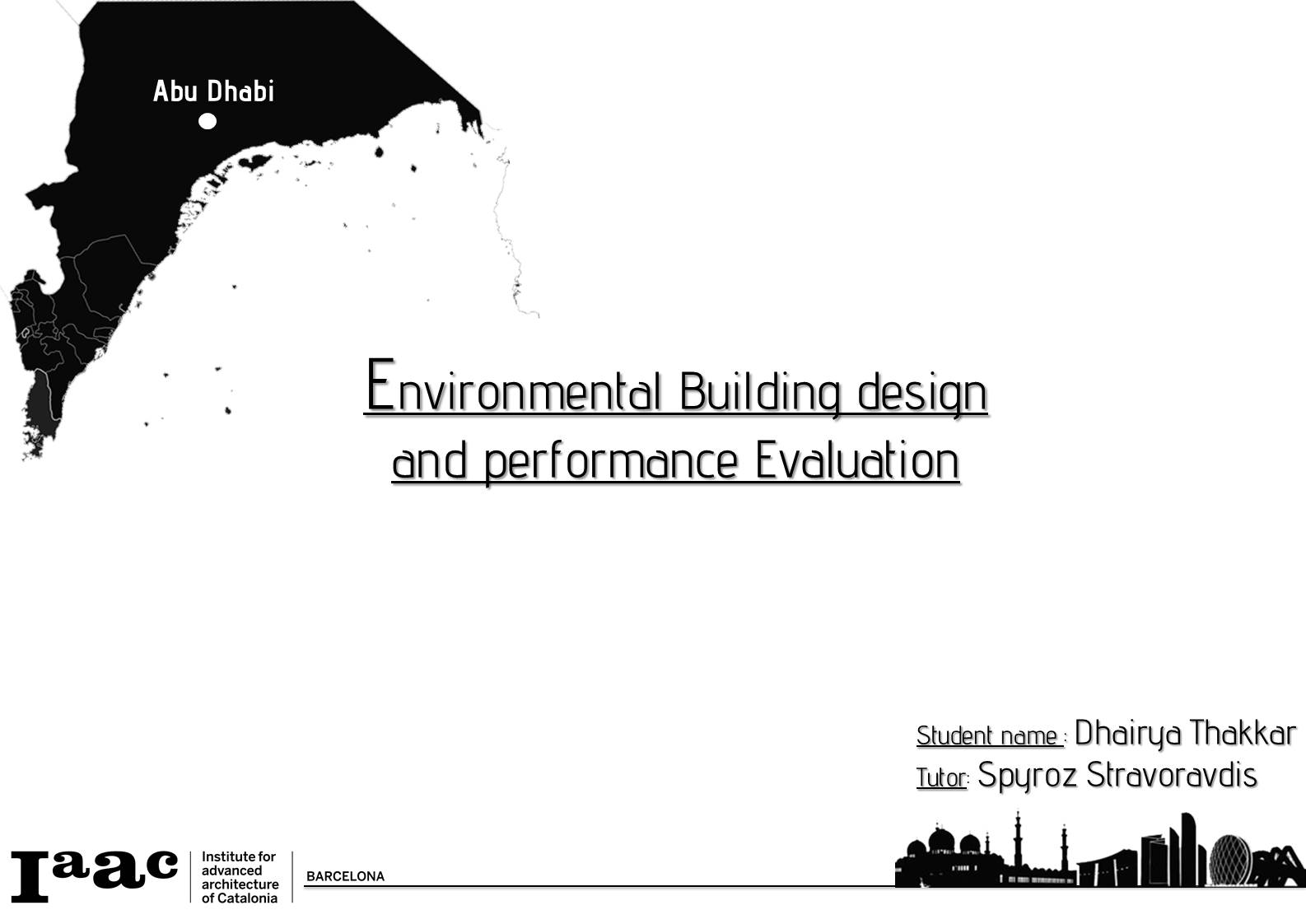 Abu Dhabi

Environmental Building design and performance Evaluation

Student name : Dhairya Thakkar
Tutor: Spyroz Stravoravdis

Iaac Institute for advanced architecture of Catalonia

BARCELONA